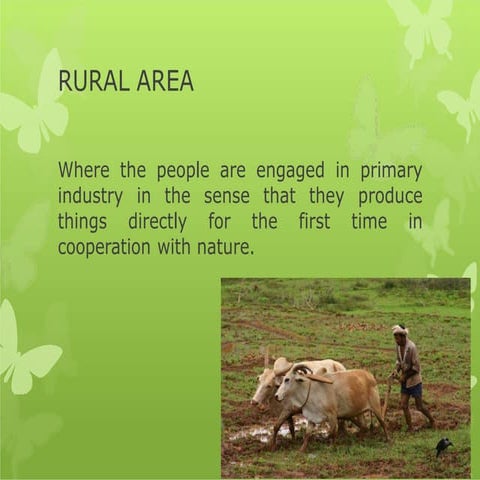 RURAL AREA

Where the people are engaged in primary industry in the sense that they produce things directly for the first time in cooperation with nature.